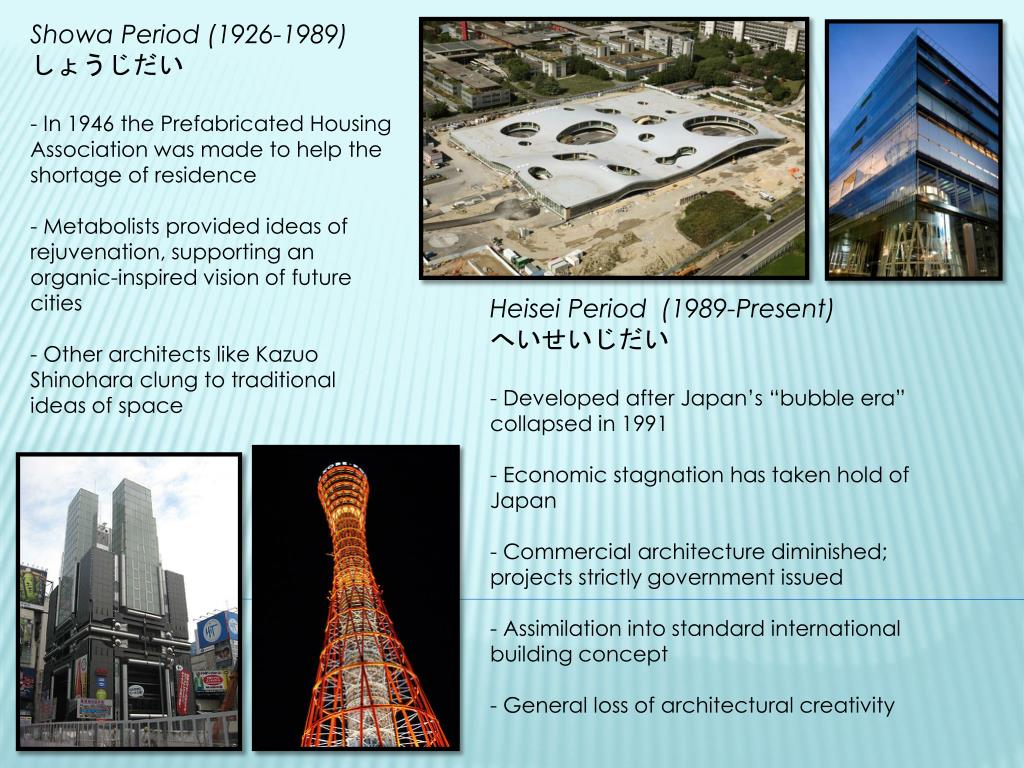 Showa Period (1926-1989)
しょうじだい

- In 1946 the Prefabricated Housing Association was made to help the shortage of residence

- Metabolists provided ideas of rejuvenation, supporting an organic-inspired vision of future cities

- Other architects like Kazuo Shinohara clung to traditional ideas of space

Heisei Period (1989-Present)
へいせいじだい

- Developed after Japan's "bubble era" collapsed in 1991

- Economic stagnation has taken hold of Japan

- Commercial architecture diminished; projects strictly government issued

- Assimilation into standard international building concept

- General loss of architectural creativity